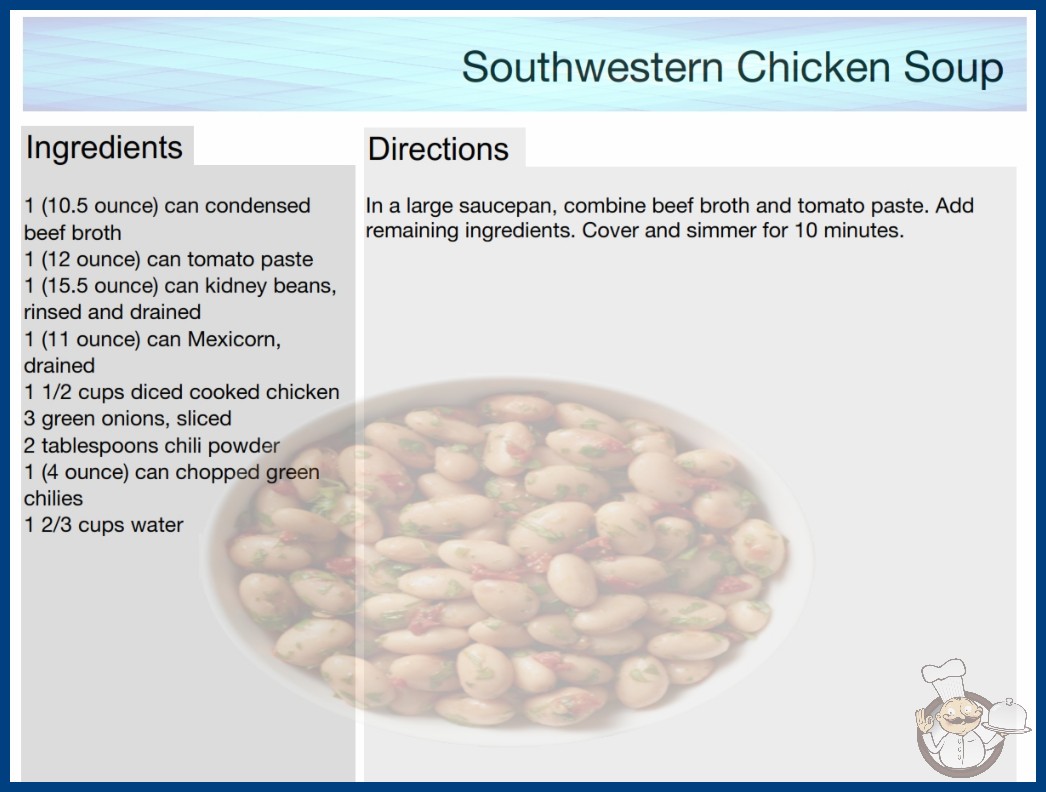 Southwestern Chicken Soup

Ingredients

1 (10.5 ounce) can condensed beef broth
1 (12 ounce) can tomato paste
1 (15.5 ounce) can kidney beans, rinsed and drained
1 (11 ounce) can Mexicorn, drained
1 1/2 cups diced cooked chicken
3 green onions, sliced
2 tablespoons chili powder
1 (4 ounce) can chopped green chilies
1 2/3 cups water

Directions

In a large saucepan, combine beef broth and tomato paste. Add remaining ingredients. Cover and simmer for 10 minutes.